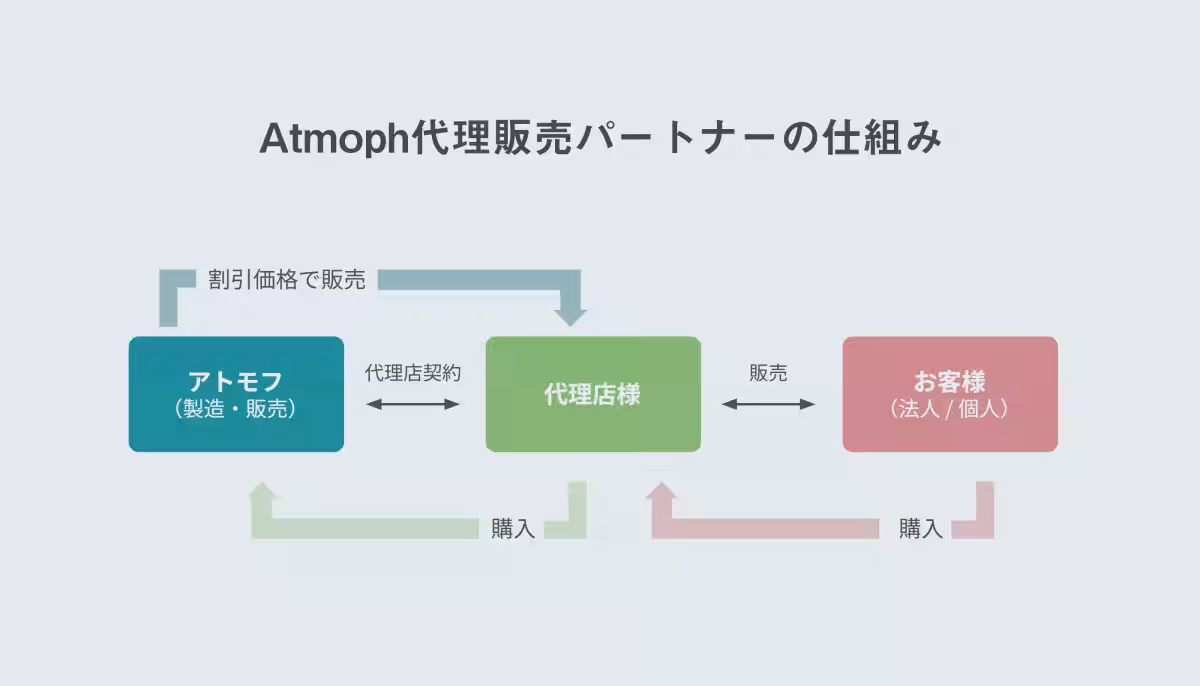 Atmoph代理販売パートナーの仕組み

割引価格で販売

アトモフ
（製造・販売）

代理店契約

代理店様

販売

お客様
（法人 / 個人）

購入

購入